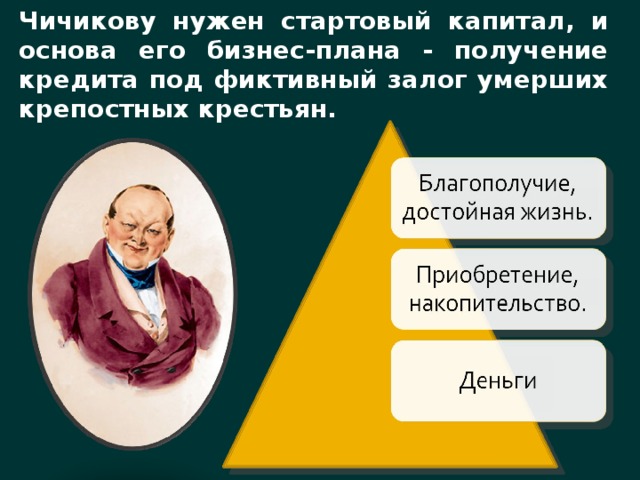 Чичикову нужен стартовый капитал, и основа его бизнес-плана - получение кредита под фиктивный залог умерших крепостных крестьян.

Благополучие, достойная жизнь.

Приобретение, накопительство.

Деньги